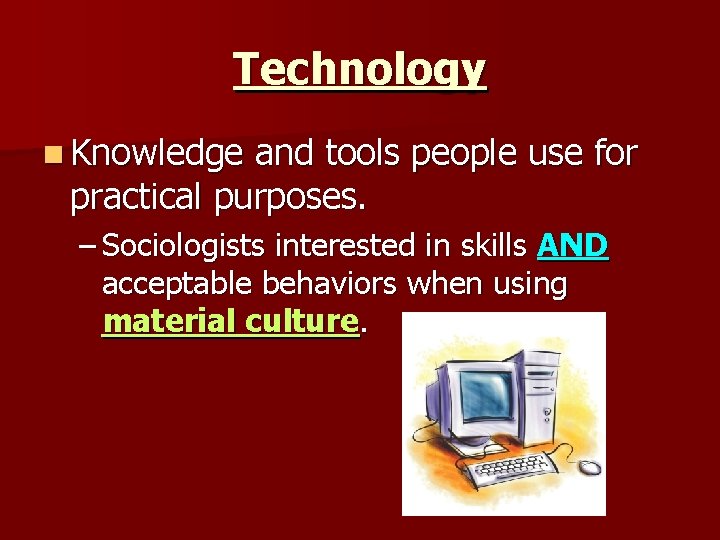 Technology

Knowledge and tools people use for practical purposes.

– Sociologists interested in skills AND acceptable behaviors when using material culture.